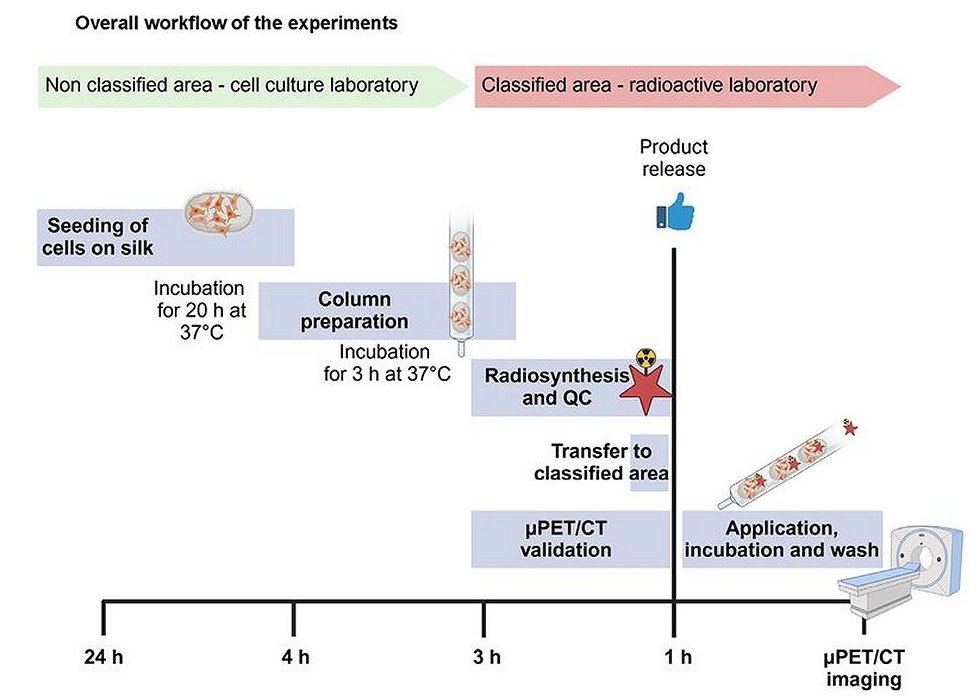 Overall workflow of the experiments

Non classified area - cell culture laboratory

Classified area - radioactive laboratory

Product release

Seeding of cells on silk

Incubation for 20 h at 37°C

Column preparation

Incubation for 3 h at 37°C

Radiosynthesis and QC

Transfer to classified area

µPET/CT validation

Application, incubation and wash

24 h

4 h

3 h

1 h

µPET/CT imaging